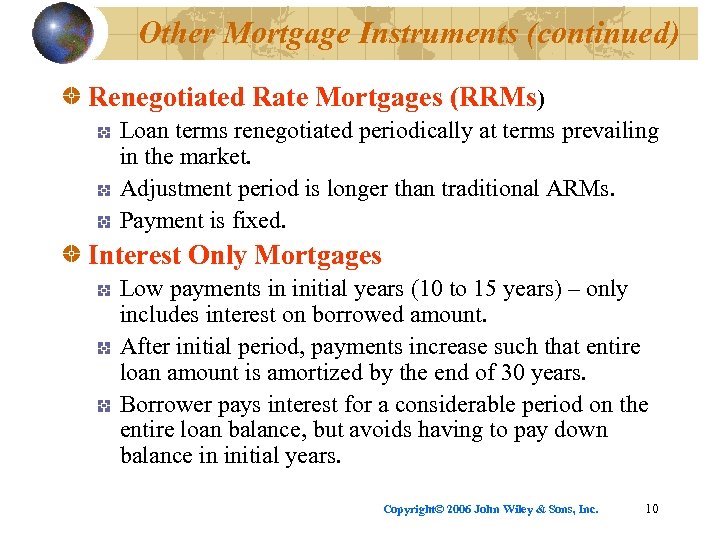 Other Mortgage Instruments (continued)

Renegotiated Rate Mortgages (RRMs)

Loan terms renegotiated periodically at terms prevailing in the market.

Adjustment period is longer than traditional ARMs.

Payment is fixed.

Interest Only Mortgages

Low payments in initial years (10 to 15 years) – only includes interest on borrowed amount.

After initial period, payments increase such that entire loan amount is amortized by the end of 30 years.

Borrower pays interest for a considerable period on the entire loan balance, but avoids having to pay down balance in initial years.

Copyright© 2006 John Wiley & Sons, Inc. 10